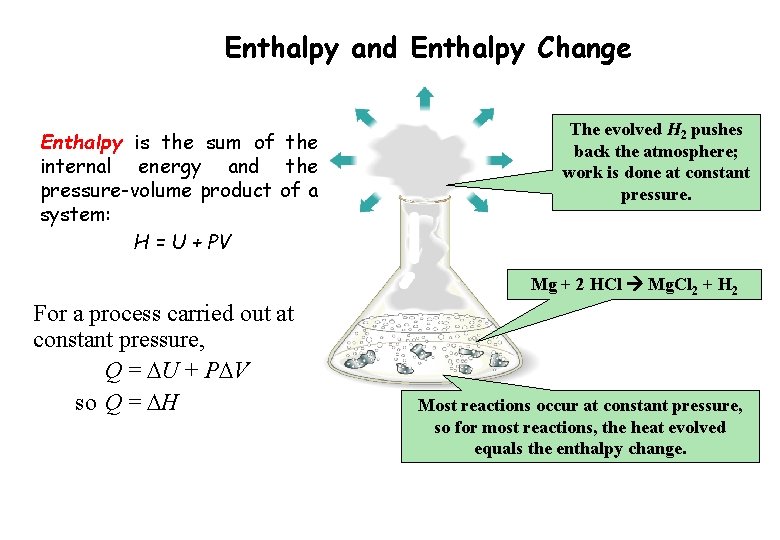 Enthalpy and Enthalpy Change

Enthalpy is the sum of the internal energy and the pressure-volume product of a system:

$H = U + PV$

For a process carried out at constant pressure,

$Q = \Delta U + P\Delta V$

so $Q = \Delta H$

The evolved $H_2$ pushes back the atmosphere; work is done at constant pressure.

$Mg + 2\ HCl \rightarrow MgCl_2 + H_2$

Most reactions occur at constant pressure, so for most reactions, the heat evolved equals the enthalpy change.